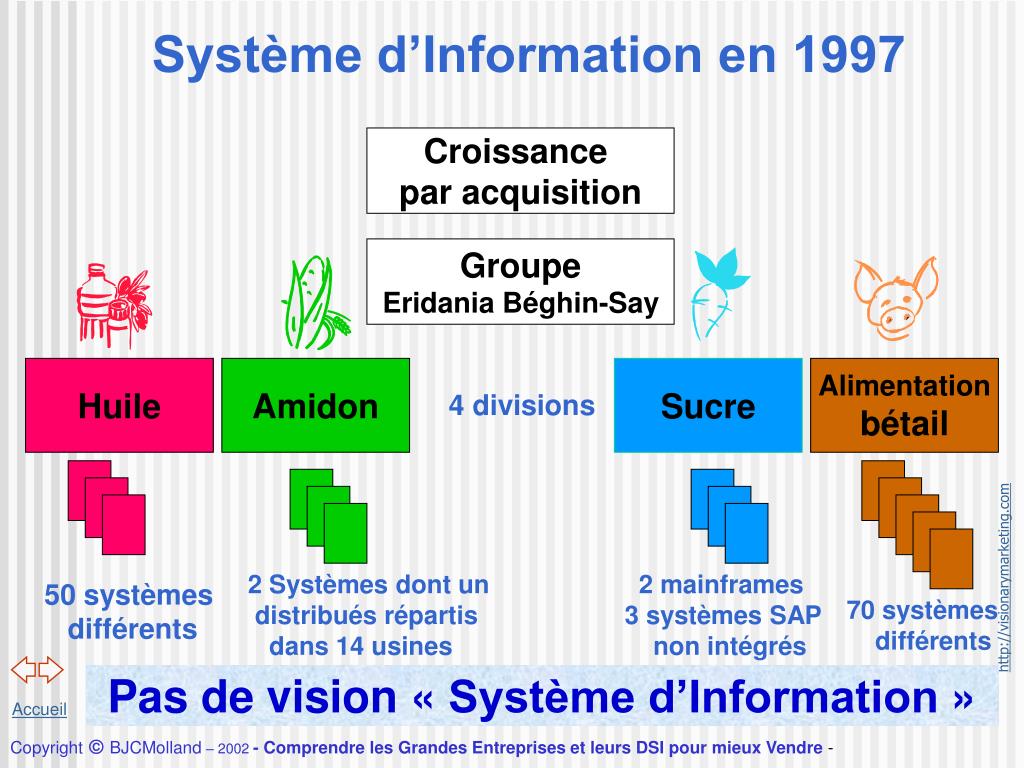 Système d'Information en 1997

Croissance par acquisition

Groupe
Eridania Béghin-Say

Huile

Amidon

4 divisions

Sucre

Alimentation bétail

50 systèmes différents

2 Systèmes dont un distribués répartis dans 14 usines

2 mainframes
3 systèmes SAP non intégrés

70 systèmes différents

http://visionarymarketing.com

Accueil

Pas de vision « Système d'Information »

Copyright © BJCMolland – 2002 - Comprendre les Grandes Entreprises et leurs DSI pour mieux Vendre -